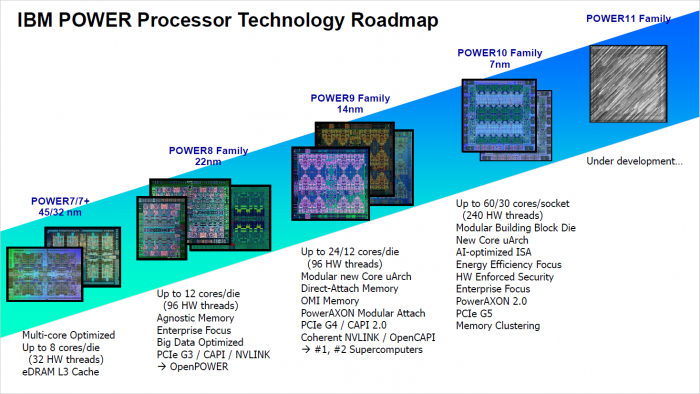 IBM POWER Processor Technology Roadmap

POWER7/7+
45/32 nm

Multi-core Optimized
Up to 8 cores/die
(32 HW threads)
eDRAM L3 Cache

POWER8 Family
22nm

Up to 12 cores/die
(96 HW threads)
Agnostic Memory
Enterprise Focus
Big Data Optimized
PCIe G3 / CAPI / NVLINK
→ OpenPOWER

POWER9 Family
14nm

Up to 24/12 cores/die
(96 HW threads)
Modular new Core uArch
Direct-Attach Memory
OMI Memory
PowerAXON Modular Attach
PCIe G4 / CAPI 2.0
Coherent NVLINK / OpenCAPI
→ #1, #2 Supercomputers

POWER10 Family
7nm

Up to 60/30 cores/socket
(240 HW threads)
Modular Building Block Die
New Core uArch
AI-optimized ISA
Energy Efficiency Focus
HW Enforced Security
Enterprise Focus
PowerAXON 2.0
PCIe G5
Memory Clustering

POWER11 Family

Under development...